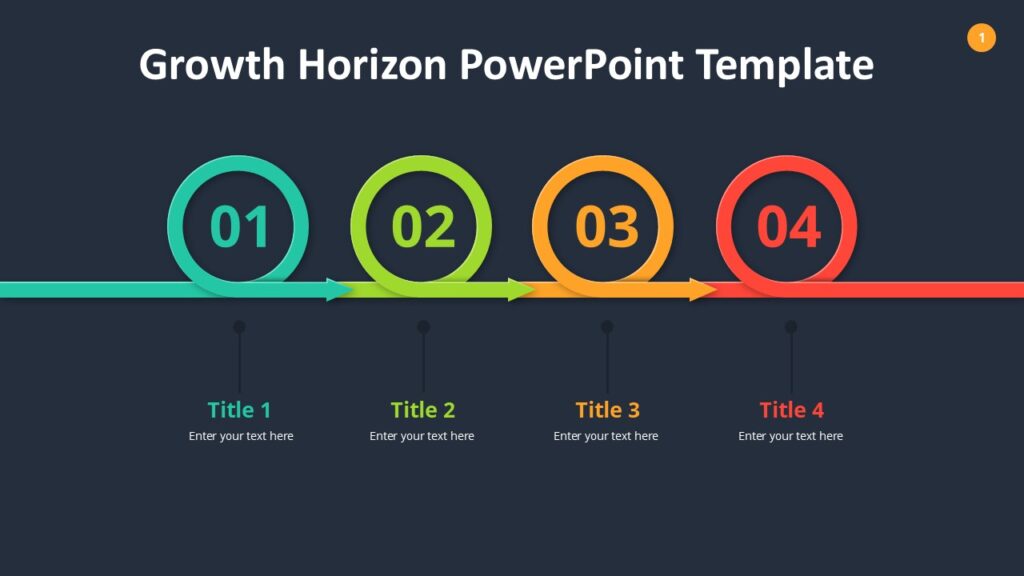 Growth Horizon PowerPoint Template

1

01

02

03

04

Title 1
Enter your text here

Title 2
Enter your text here

Title 3
Enter your text here

Title 4
Enter your text here